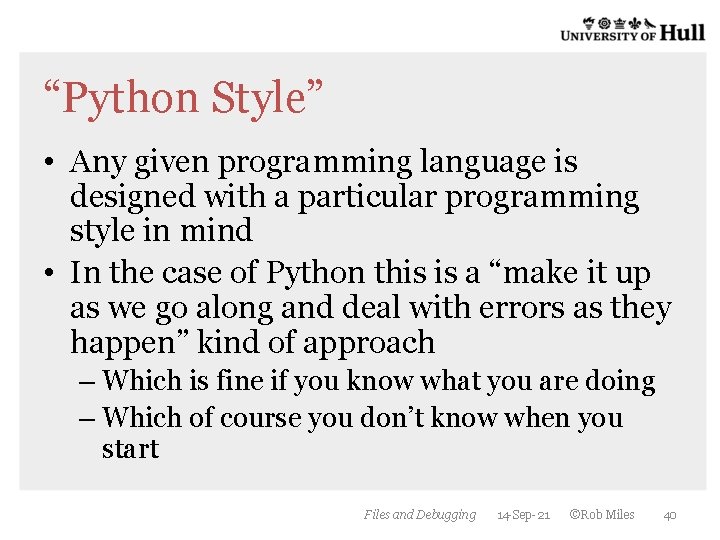 UNIVERSITY OF Hull

“Python Style”

• Any given programming language is designed with a particular programming style in mind
• In the case of Python this is a “make it up as we go along and deal with errors as they happen” kind of approach
– Which is fine if you know what you are doing
– Which of course you don’t know when you start

Files and Debugging 14-Sep-21 ©Rob Miles 40